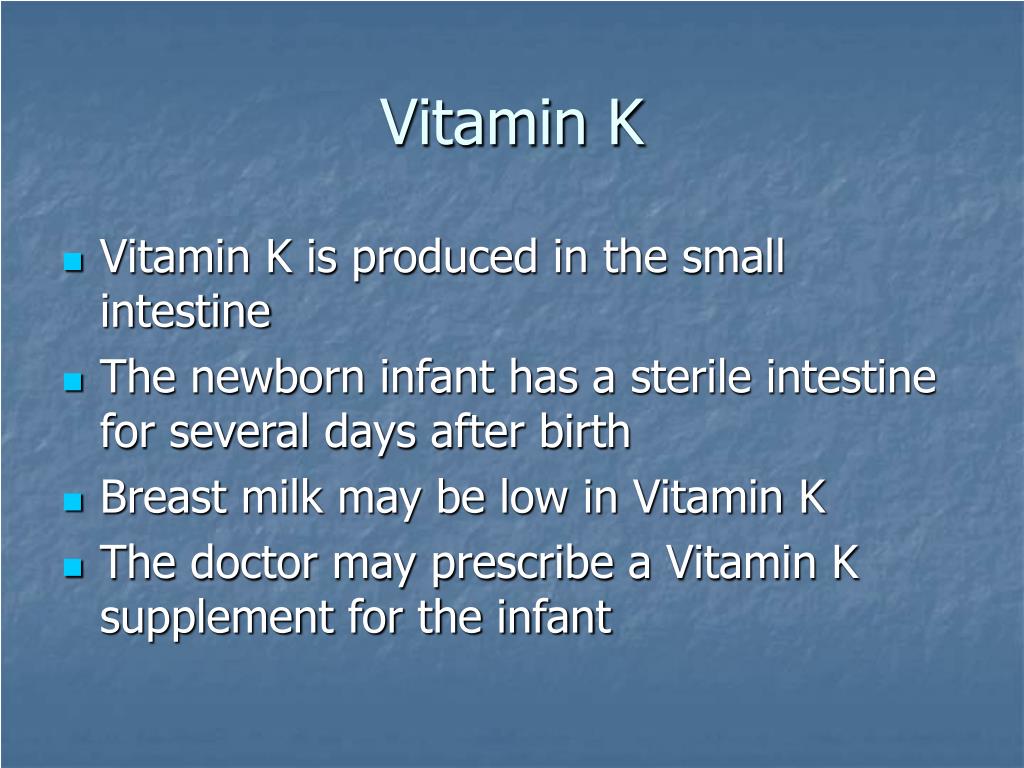 Vitamin K

- Vitamin K is produced in the small intestine
- The newborn infant has a sterile intestine for several days after birth
- Breast milk may be low in Vitamin K
- The doctor may prescribe a Vitamin K supplement for the infant